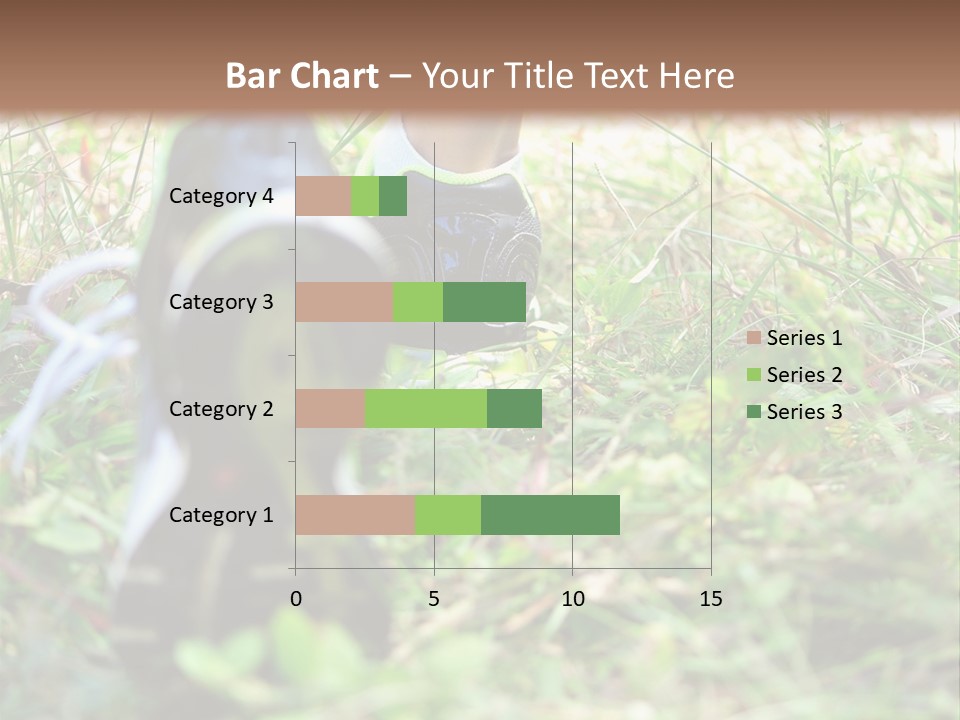 Bar Chart – Your Title Text Here

Category 4
Category 3
Category 2
Category 1

0
5
10
15

Series 1
Series 2
Series 3